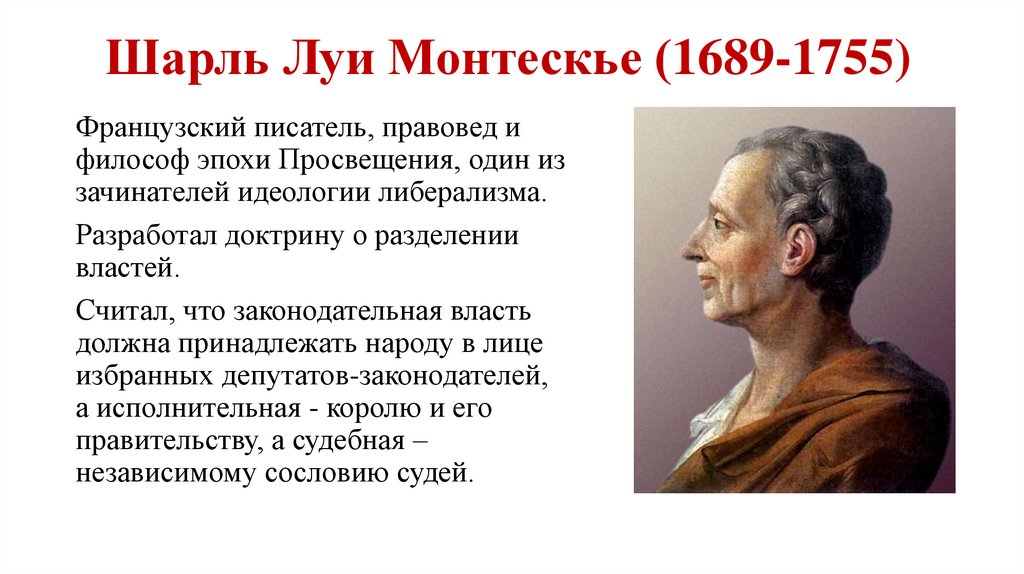 Шарль Луи Монтескье (1689-1755)

Французский писатель, правовед и философ эпохи Просвещения, один из зачинателей идеологии либерализма.

Разработал доктрину о разделении властей.

Считал, что законодательная власть должна принадлежать народу в лице избранных депутатов-законодателей, а исполнительная - королю и его правительству, а судебная – независимому сословию судей.